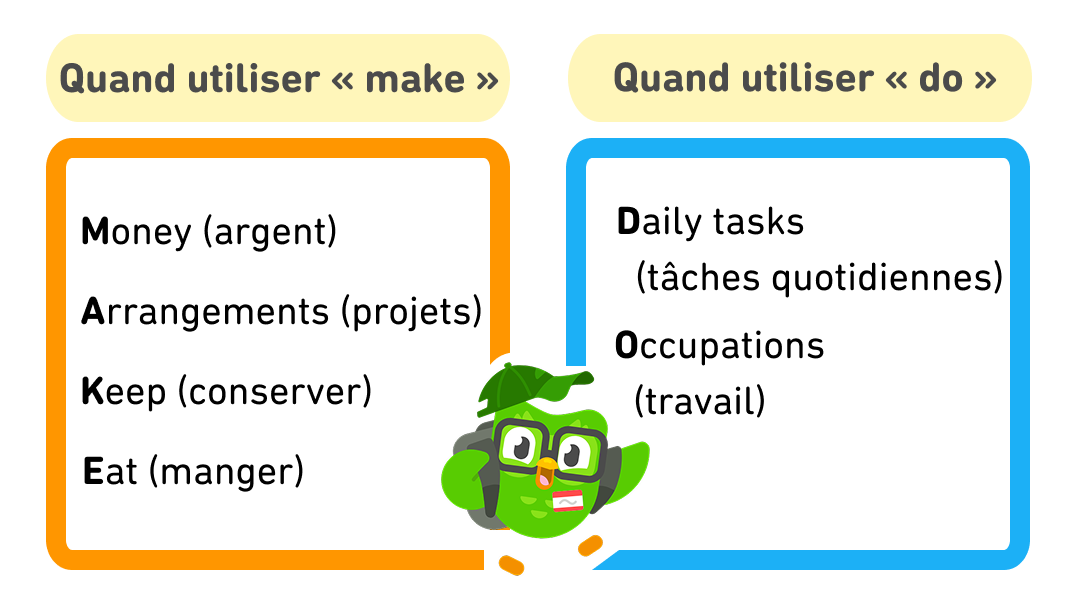 Quand utiliser « make »

Money (argent)

Arrangements (projets)

Keep (conserver)

Eat (manger)

Quand utiliser « do »

Daily tasks (tâches quotidiennes)

Occupations (travail)